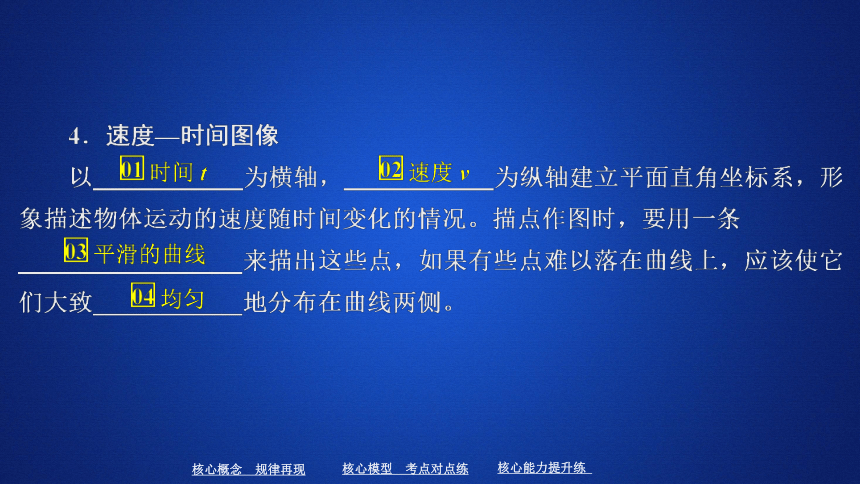 4．速度—时间图像

以 01 时间 $t$ 为横轴， 02 速度 $v$ 为纵轴建立平面直角坐标系，形象描述物体运动的速度随时间变化的情况。描点作图时，要用一条 03 平滑的曲线 来描出这些点，如果有些点难以落在曲线上，应该使它们大致 04 均匀 地分布在曲线两侧。

核心概念　规律再现　　核心模型　考点对点练　　核心能力提升练